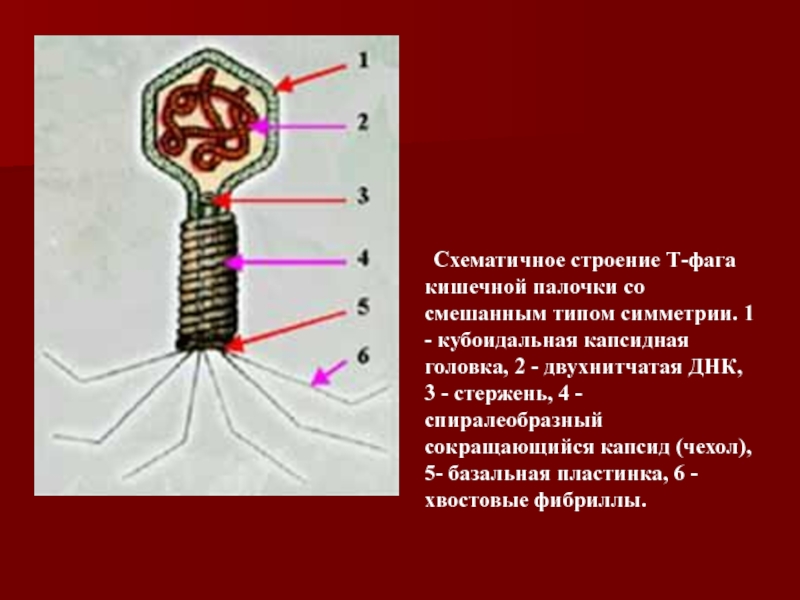 1
2
3
4
5
6

Схематичное строение Т-фага кишечной палочки со смешанным типом симметрии. 1 - кубоидальная капсидная головка, 2 - двухнитчатая ДНК, 3 - стержень, 4 - спиралеобразный сокращающийся капсид (чехол), 5- базальная пластинка, 6 - хвостовые фибриллы.